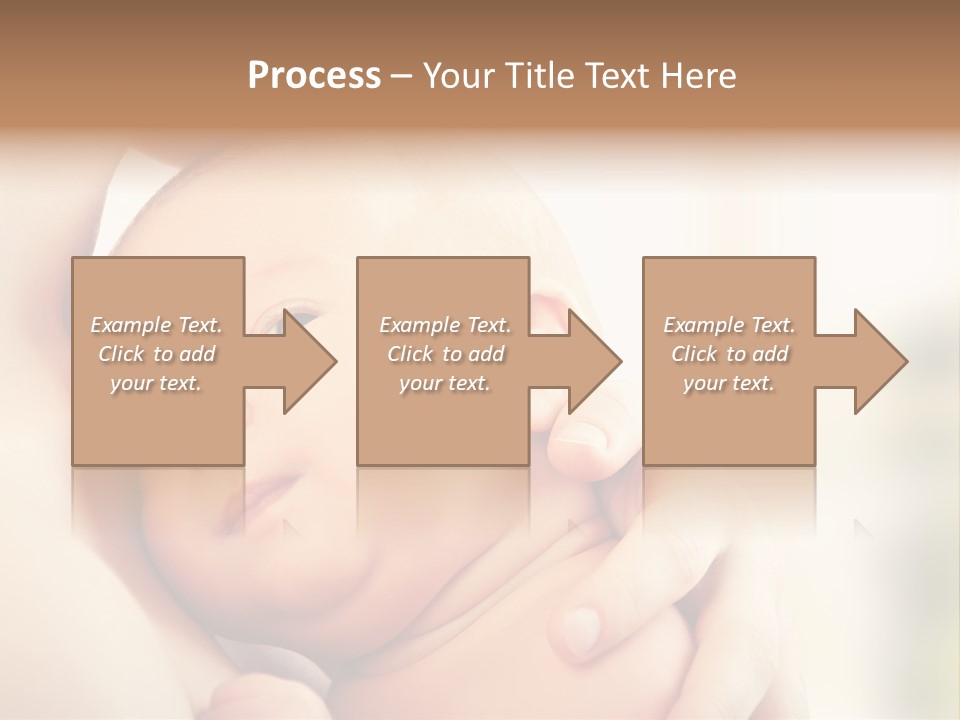 Process – Your Title Text Here

Example Text. Click to add your text.

Example Text. Click to add your text.

Example Text. Click to add your text.